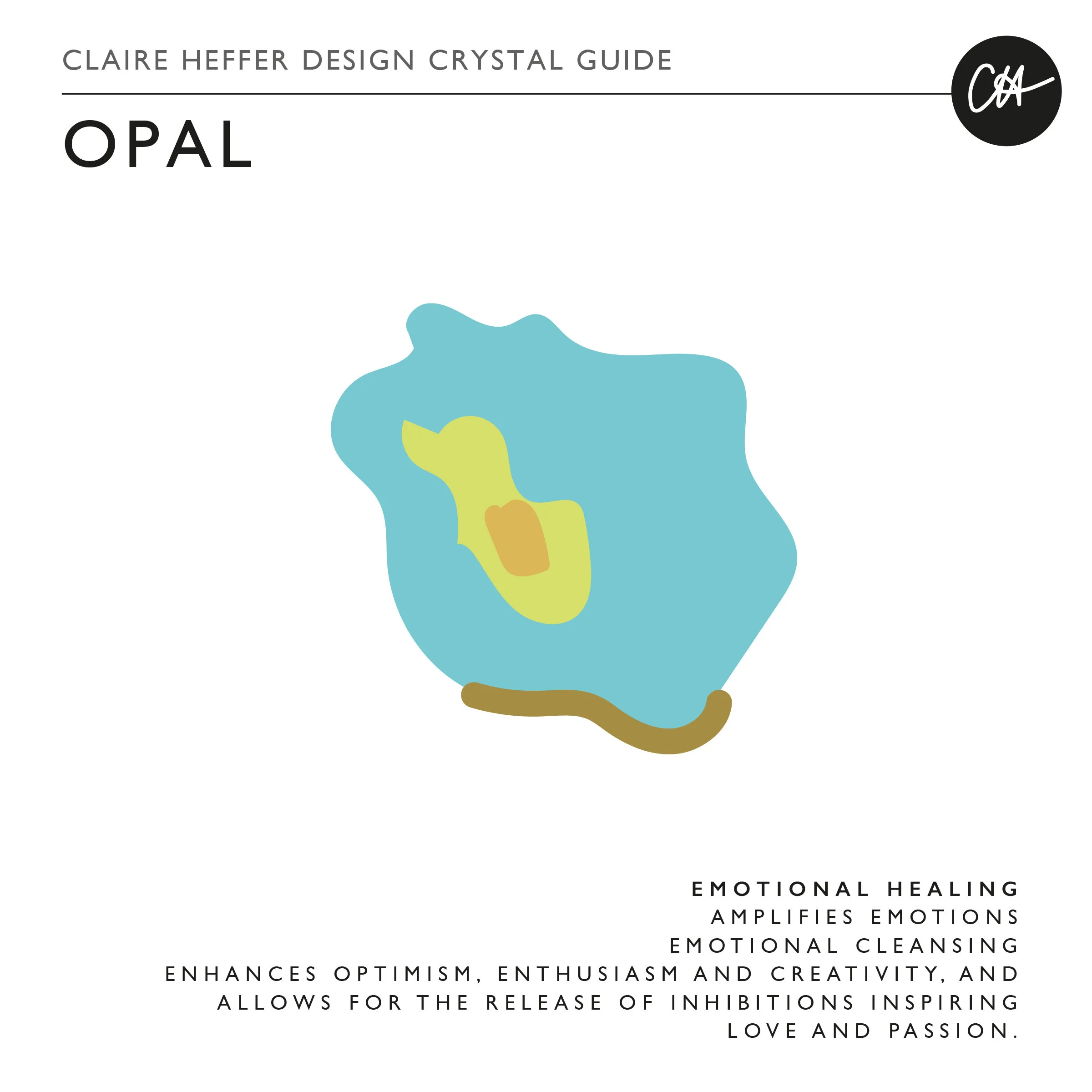 CLAIRE HEFFER DESIGN CRYSTAL GUIDE

CH

OPAL

EMOTIONAL HEALING
AMPLIFIES EMOTIONS
EMOTIONAL CLEANSING
ENHANCES OPTIMISM, ENTHUSIASM AND CREATIVITY, AND ALLOWS FOR THE RELEASE OF INHIBITIONS INSPIRING LOVE AND PASSION.